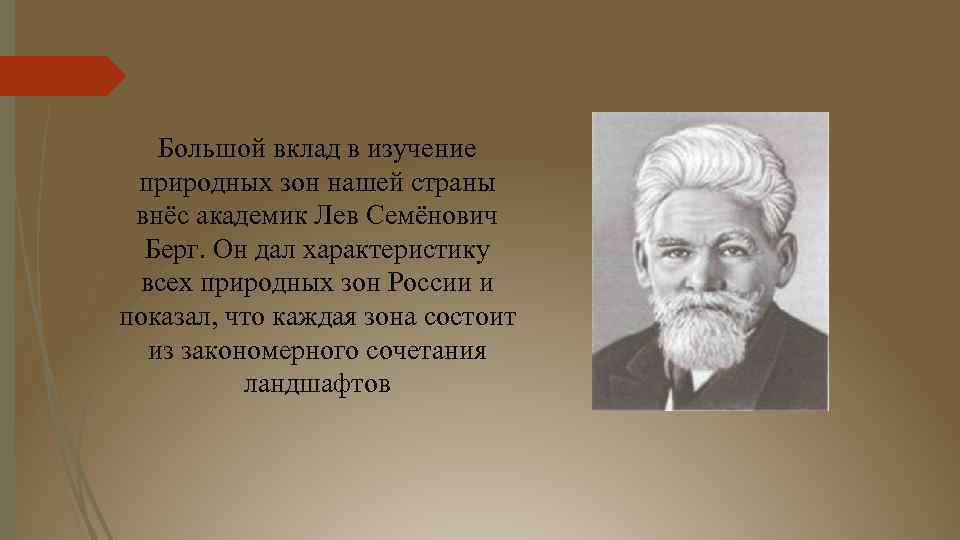 Большой вклад в изучение природных зон нашей страны внёс академик Лев Семёнович Берг. Он дал характеристику всех природных зон России и показал, что каждая зона состоит из закономерного сочетания ландшафтов